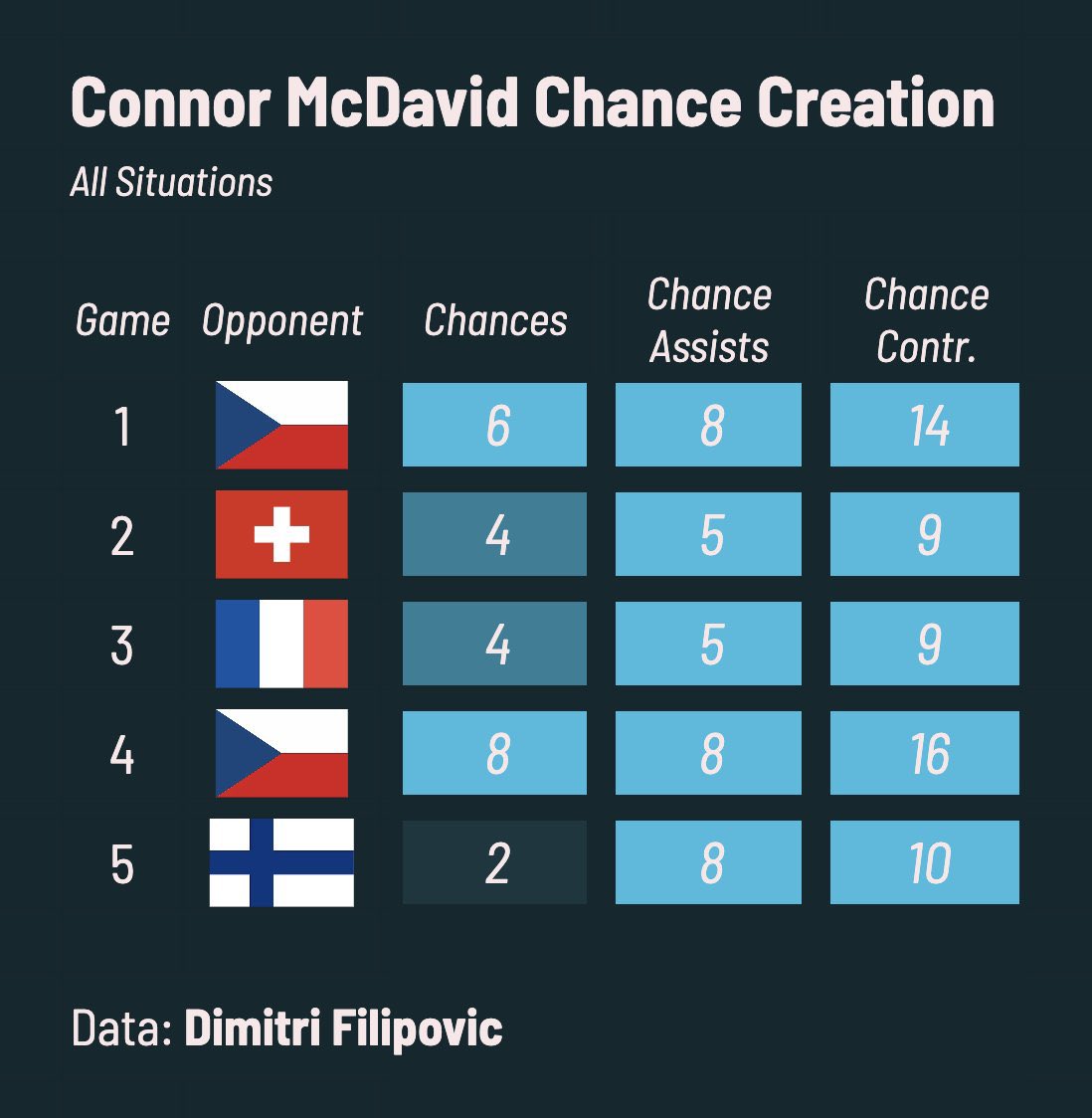 Connor McDavid Chance Creation

All Situations

| Game | Opponent | Chances | Chance Assists | Chance Contr. |
|---|---|---|---|---|
| 1 | | 6 | 8 | 14 |
| 2 | | 4 | 5 | 9 |
| 3 | | 4 | 5 | 9 |
| 4 | | 8 | 8 | 16 |
| 5 | | 2 | 8 | 10 |

Data: Dimitri Filipovic